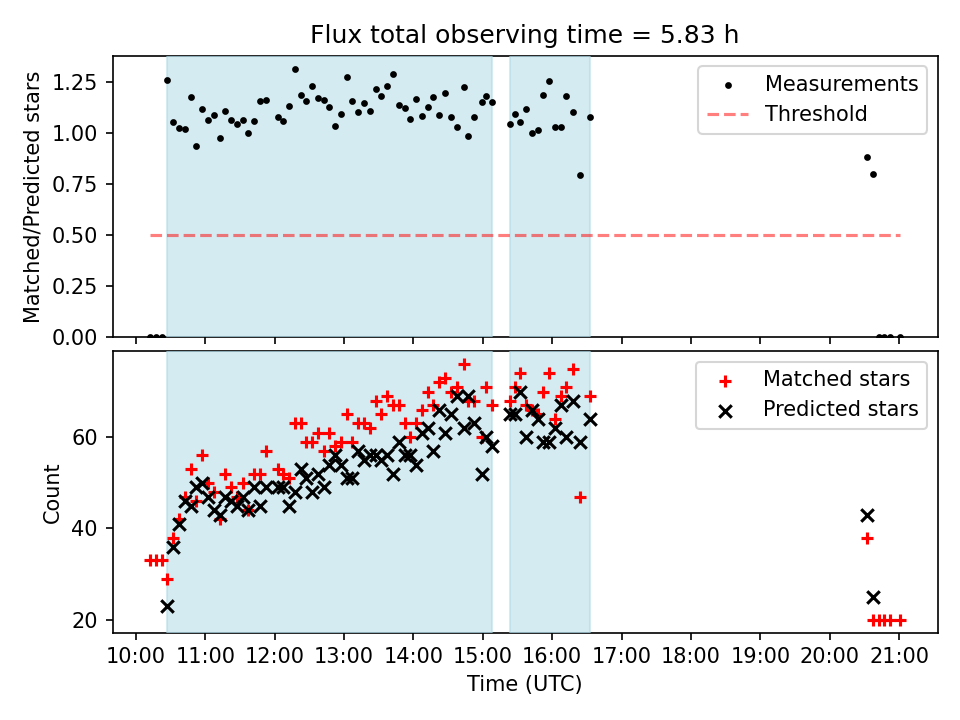 Flux total observing time = 5.83 h

Matched/Predicted stars

1.25
1.00
0.75
0.50
0.25
0.00

Measurements
Threshold

Count

60
40
20

Matched stars
Predicted stars

10:00 11:00 12:00 13:00 14:00 15:00 16:00 17:00 18:00 19:00 20:00 21:00

Time (UTC)